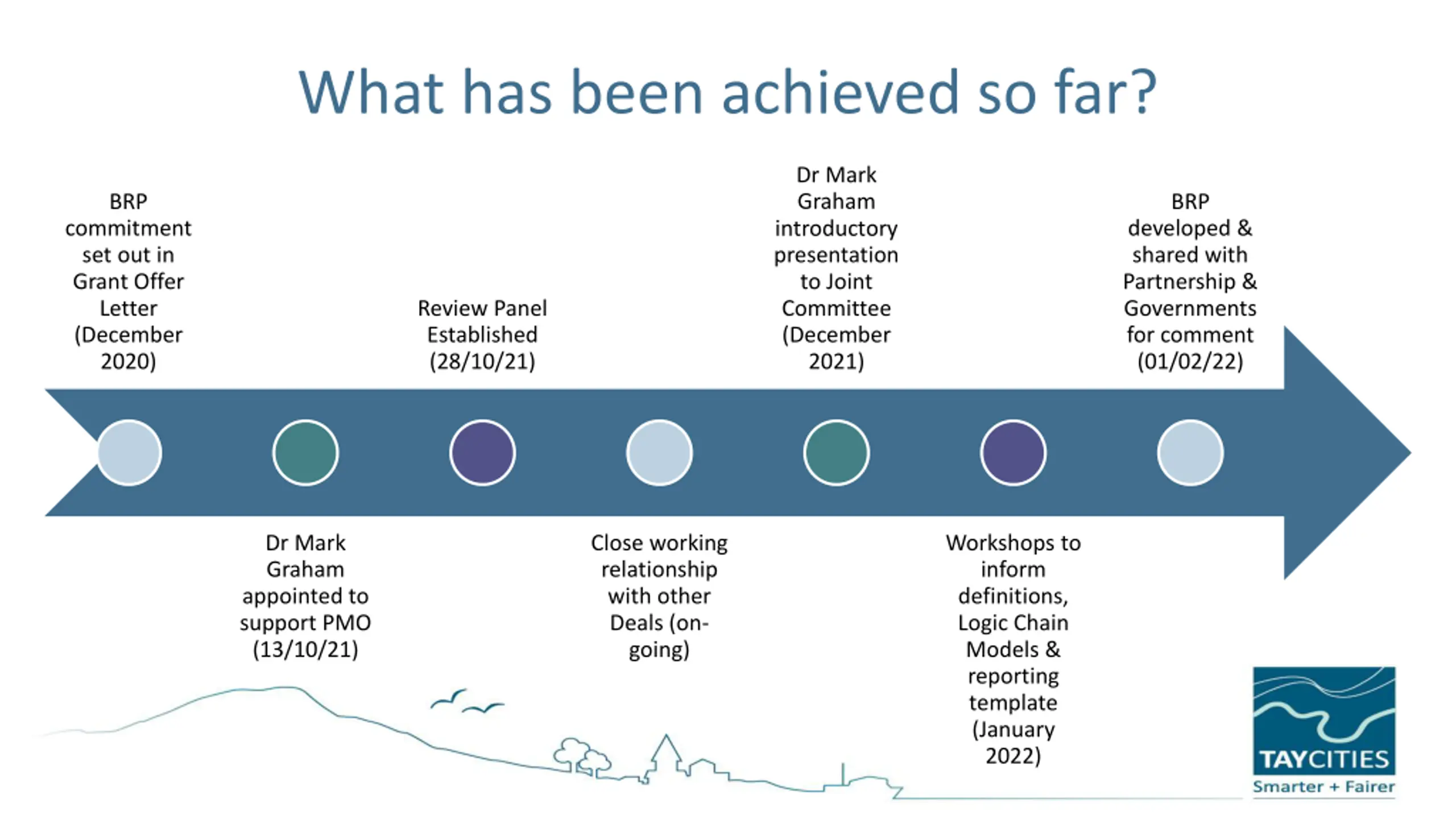 What has been achieved so far?

BRP commitment set out in Grant Offer Letter (December 2020)

Dr Mark Graham appointed to support PMO (13/10/21)

Review Panel Established (28/10/21)

Close working relationship with other Deals (on-going)

Dr Mark Graham introductory presentation to Joint Committee (December 2021)

Workshops to inform definitions, Logic Chain Models & reporting template (January 2022)

BRP developed & shared with Partnership & Governments for comment (01/02/22)

TAYCITIES
Smarter + Fairer